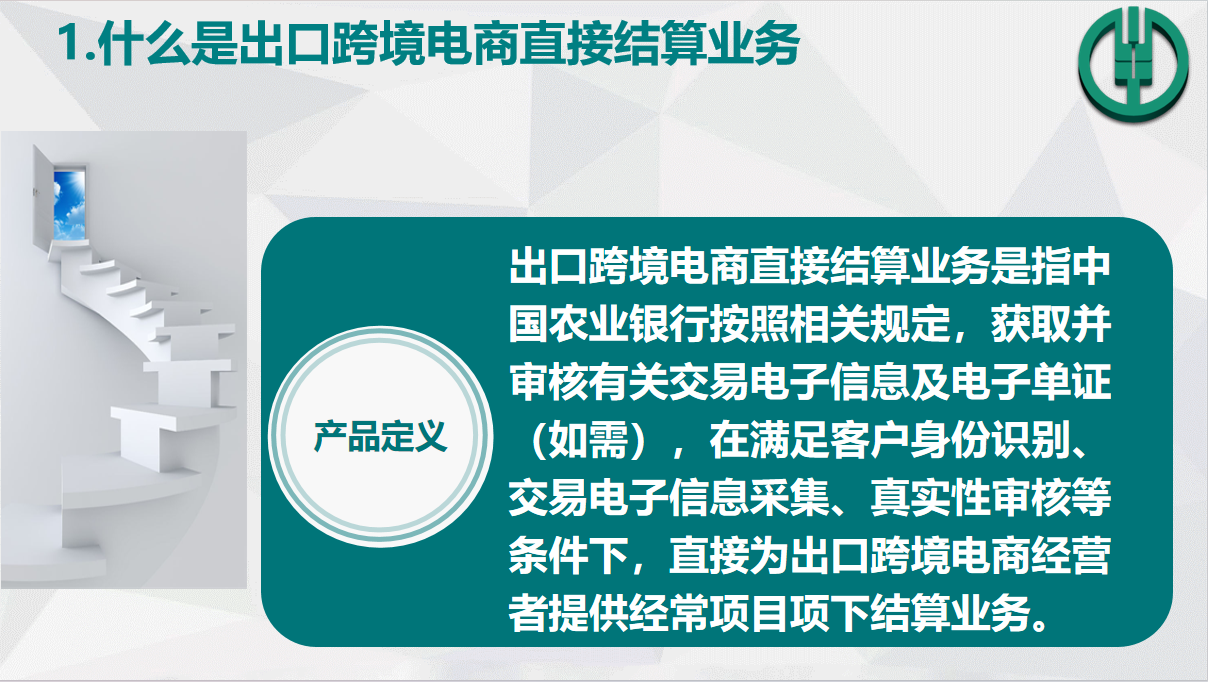 1.什么是出口跨境电商直接结算业务

产品定义

出口跨境电商直接结算业务是指中国农业银行按照相关规定，获取并审核有关交易电子信息及电子单证（如需），在满足客户身份识别、交易电子信息采集、真实性审核等条件下，直接为出口跨境电商经营者提供经常项目项下结算业务。